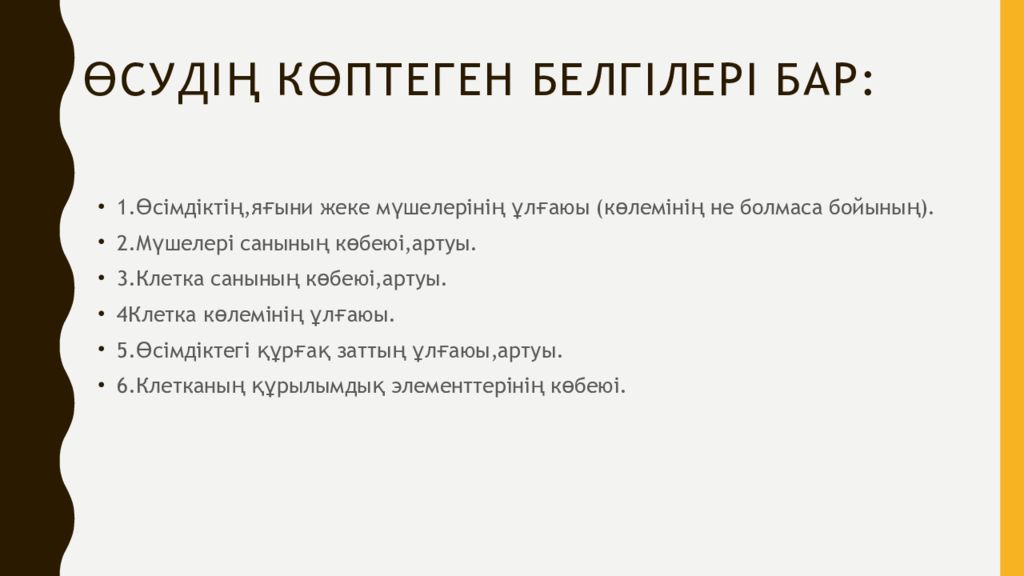 ӨСУДІҢ КӨПТЕГЕН БЕЛГІЛЕРІ БАР:

• 1.Өсімдіктің,яғыни жеке мүшелерінің ұлғаюы (көлемінің не болмаса бойының).
• 2.Мүшелері санының көбеюі,артуы.
• 3.Клетка санының көбеюі,артуы.
• 4Клетка көлемінің ұлғаюы.
• 5.Өсімдіктегі құрғақ заттың ұлғаюы,артуы.
• 6.Клетканың құрылымдық элементтерінің көбеюі.